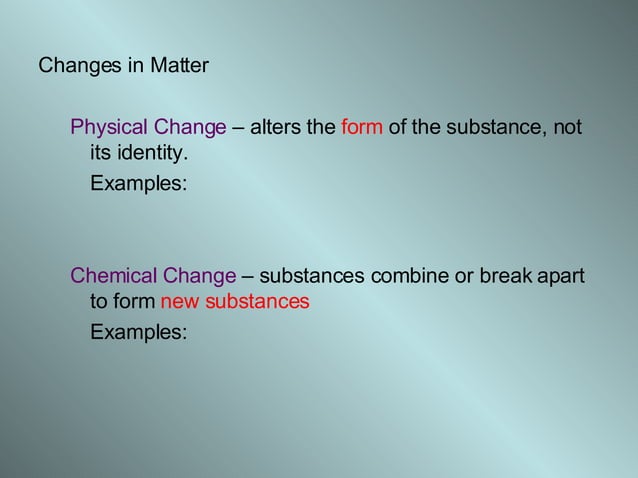 Changes in Matter

Physical Change – alters the form of the substance, not its identity.

Examples:

Chemical Change – substances combine or break apart to form new substances

Examples: